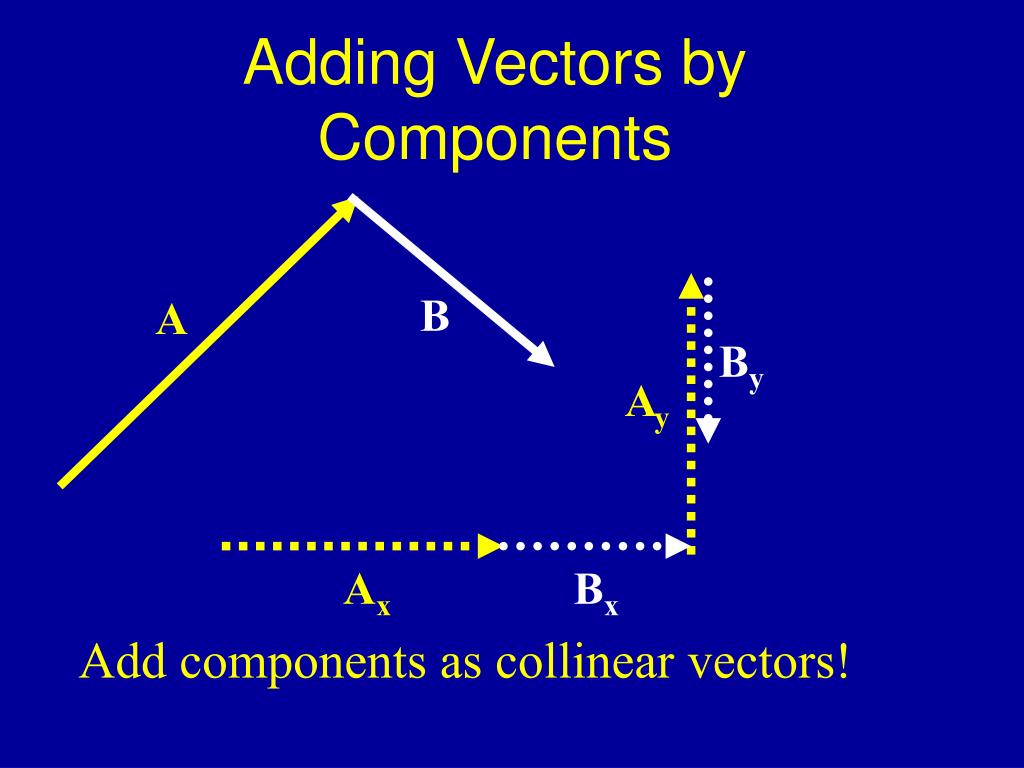 Adding Vectors by Components

A

B

$B_y$

$A_y$

$A_x$

$B_x$

Add components as collinear vectors!